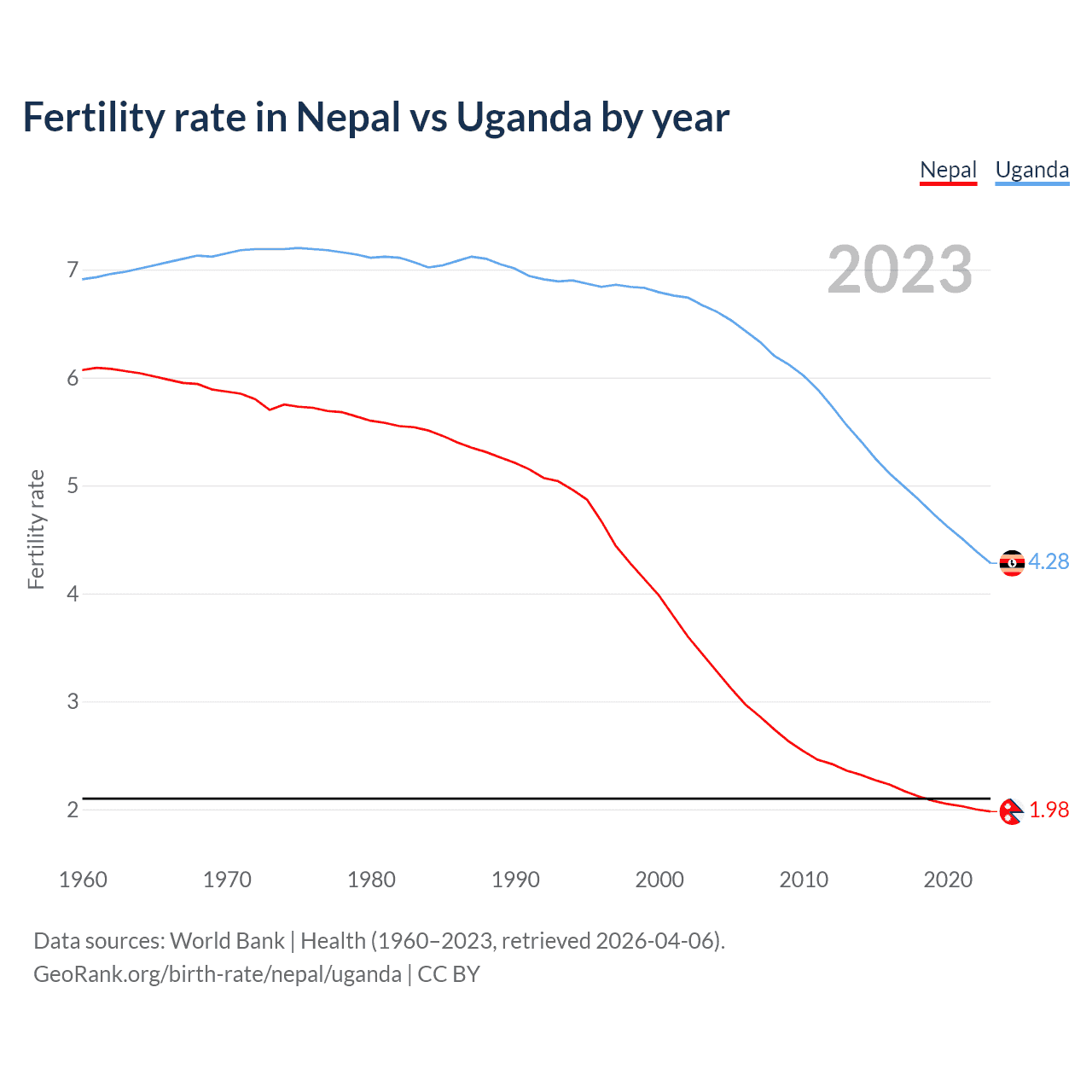 Fertility rate in Nepal vs Uganda by year

Nepal Uganda

2023

Fertility rate

7
6
5
4
3
2

4.28
1.98

1960 1970 1980 1990 2000 2010 2020

Data sources: World Bank | Health (1960–2023, retrieved 2026-04-06).
GeoRank.org/birth-rate/nepal/uganda | CC BY